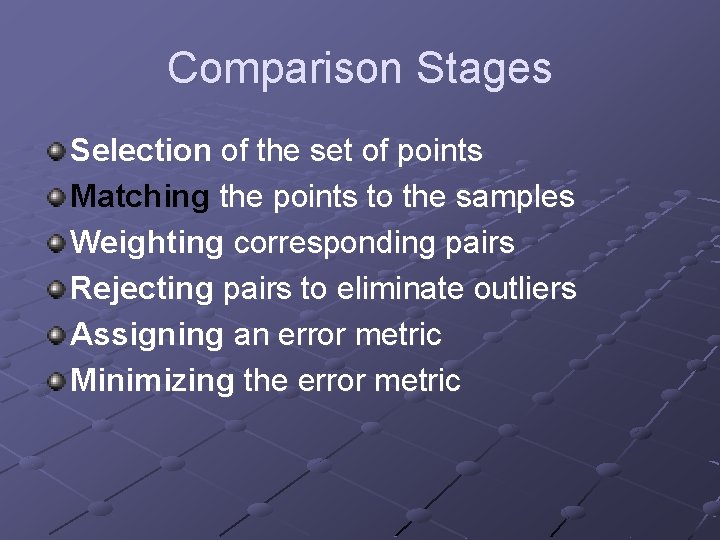 Comparison Stages

Selection of the set of points
Matching the points to the samples
Weighting corresponding pairs
Rejecting pairs to eliminate outliers
Assigning an error metric
Minimizing the error metric